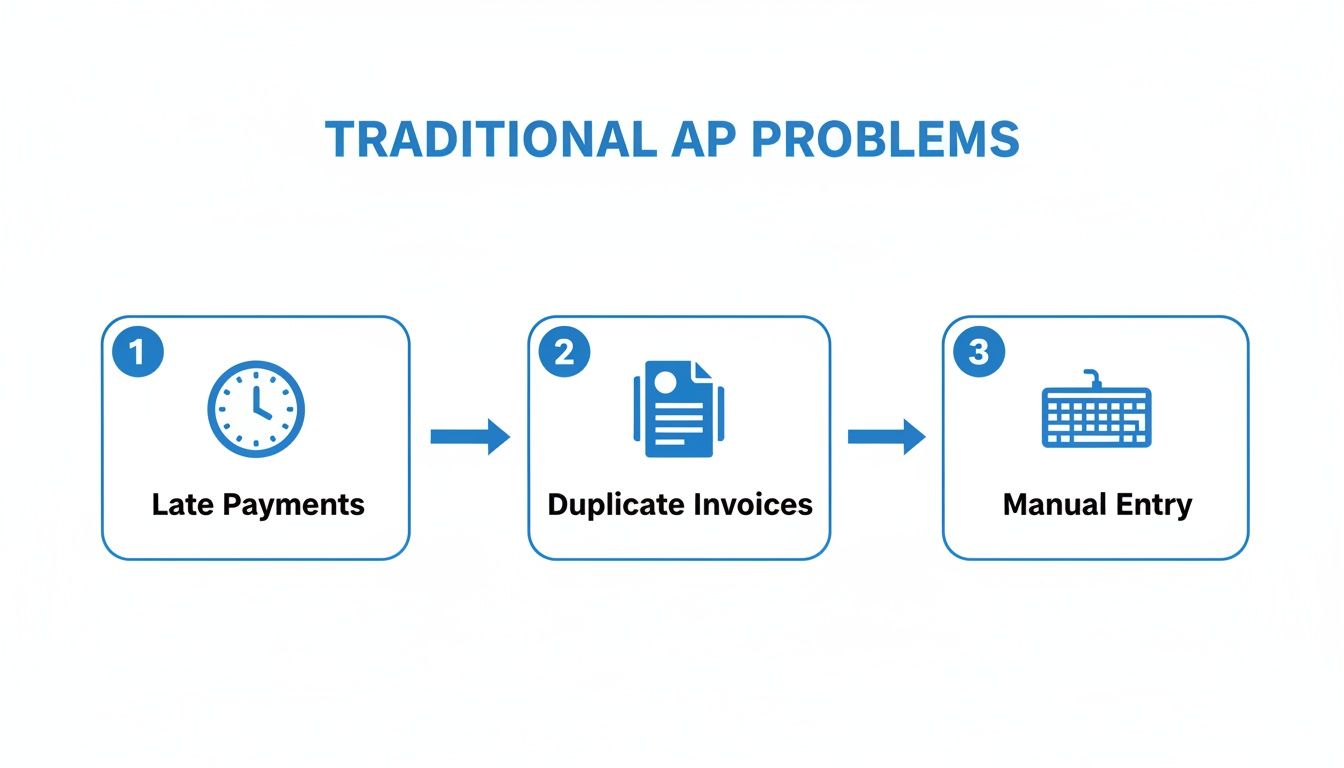 TRADITIONAL AP PROBLEMS

1
Late Payments

2
Duplicate Invoices

3
Manual Entry